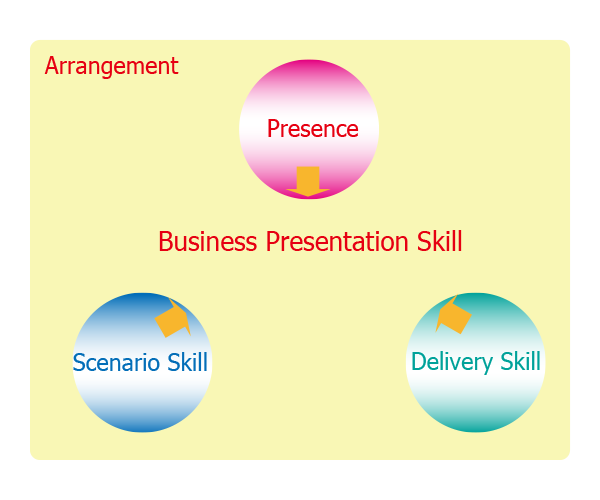 Arrangement

Presence

Business Presentation Skill

Scenario Skill

Delivery Skill